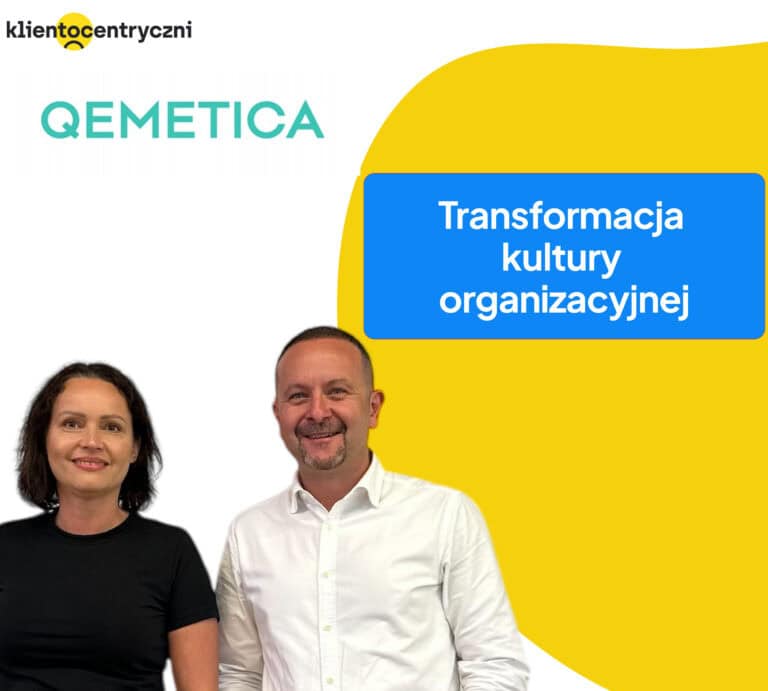 klientocentryczni

QEMETICA

Transformacja kultury organizacyjnej